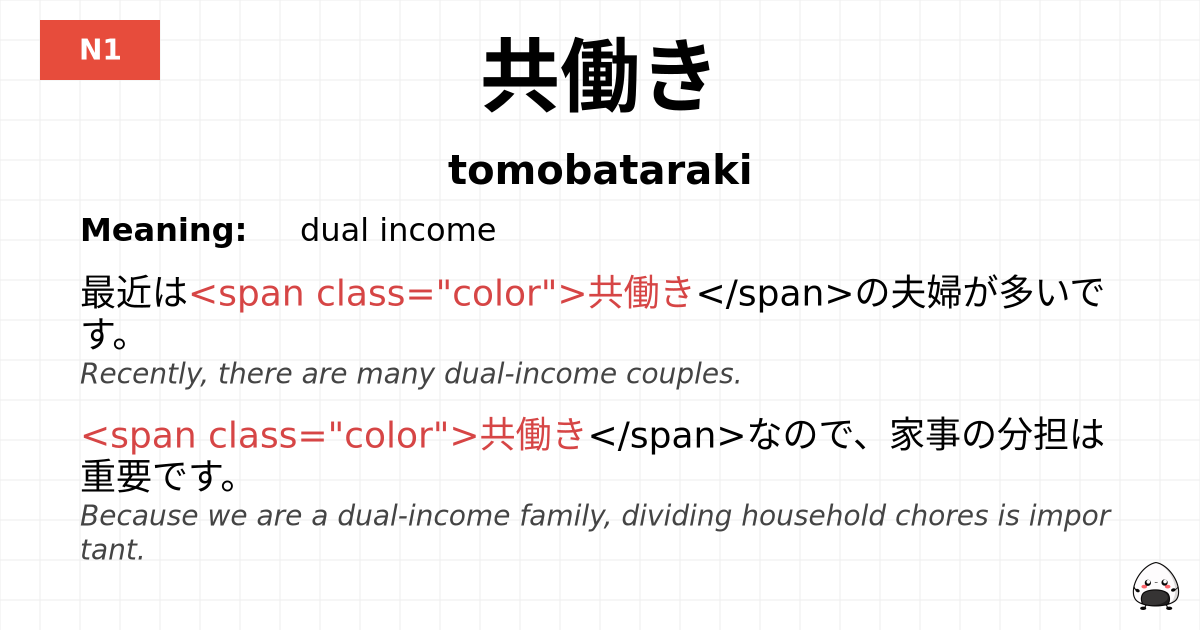 N1

共働き

tomobataraki

Meaning: dual income

最近は<span class="color">共働き</span>の夫婦が多いです。

Recently, there are many dual-income couples.

<span class="color">共働き</span>なので、家事の分担は重要です。

Because we are a dual-income family, dividing household chores is important.